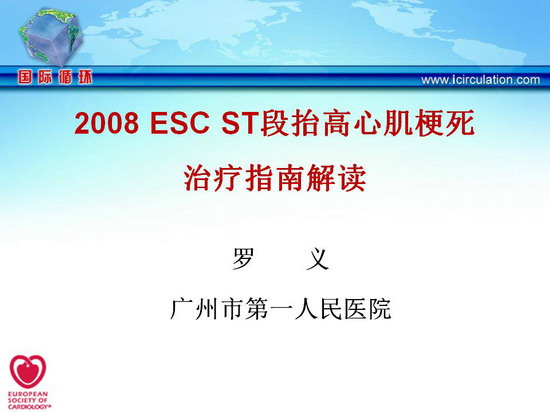 国际循环

www.icirculation.com

2008 ESC ST段抬高心肌梗死

治疗指南解读

罗　　义

广州市第一人民医院

EUROPEAN SOCIETY OF CARDIOLOGY®